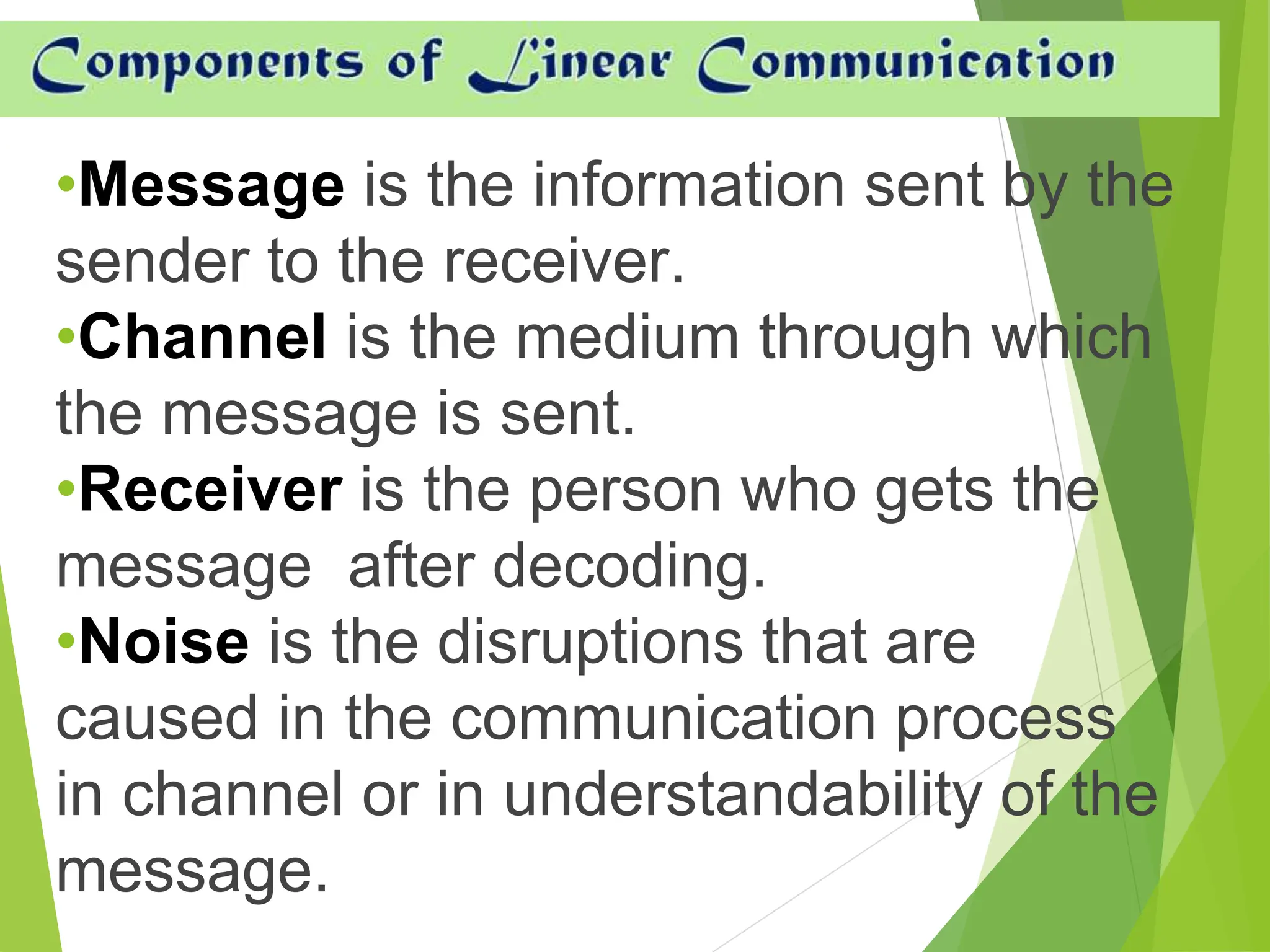 Components of Linear Communication

•Message is the information sent by the sender to the receiver.
•Channel is the medium through which the message is sent.
•Receiver is the person who gets the message after decoding.
•Noise is the disruptions that are caused in the communication process in channel or in understandability of the message.